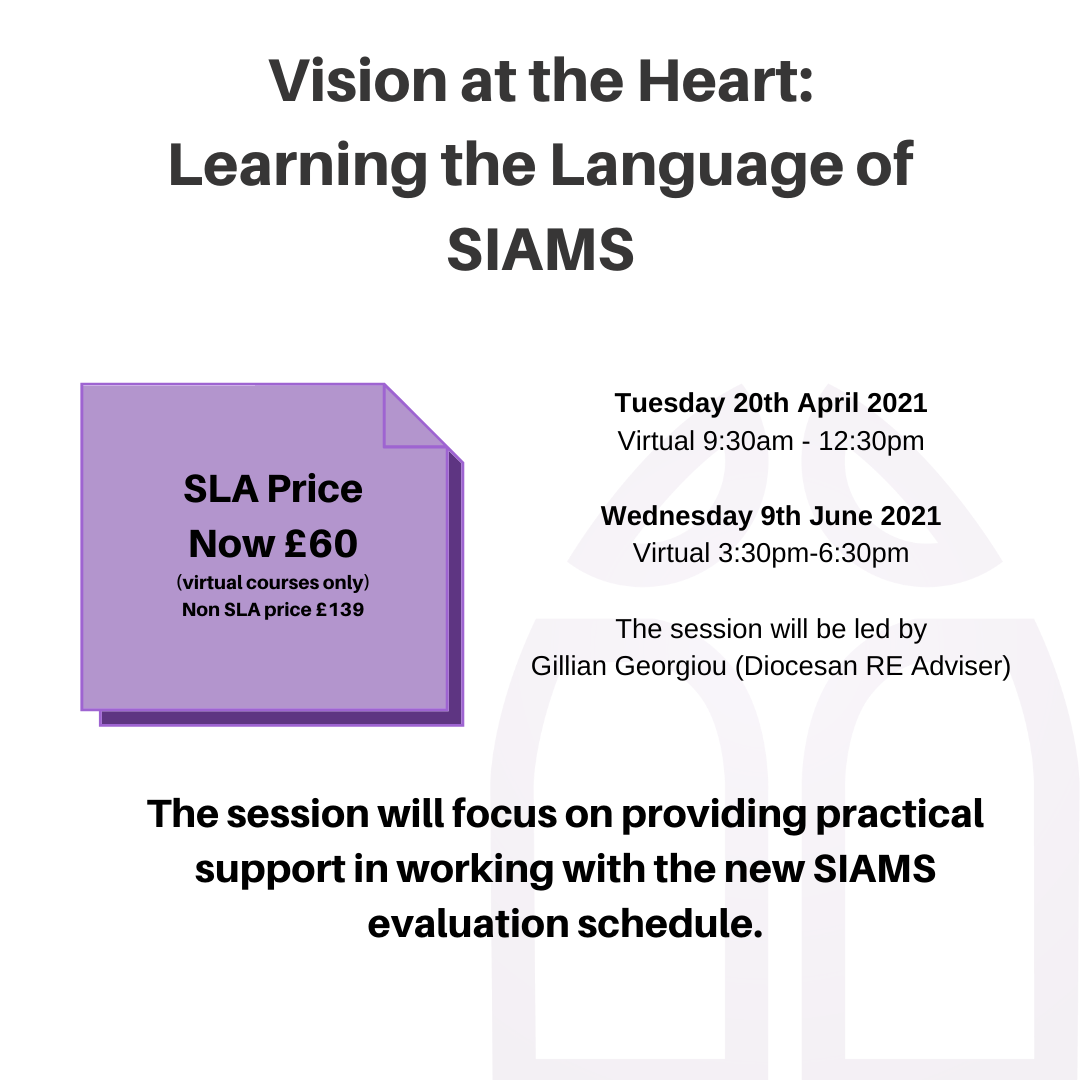 Vision at the Heart: Learning the Language of SIAMS

SLA Price
Now £60
(virtual courses only)
Non SLA price £139

Tuesday 20th April 2021
Virtual 9:30am - 12:30pm

Wednesday 9th June 2021
Virtual 3:30pm-6:30pm

The session will be led by Gillian Georgiou (Diocesan RE Adviser)

The session will focus on providing practical support in working with the new SIAMS evaluation schedule.